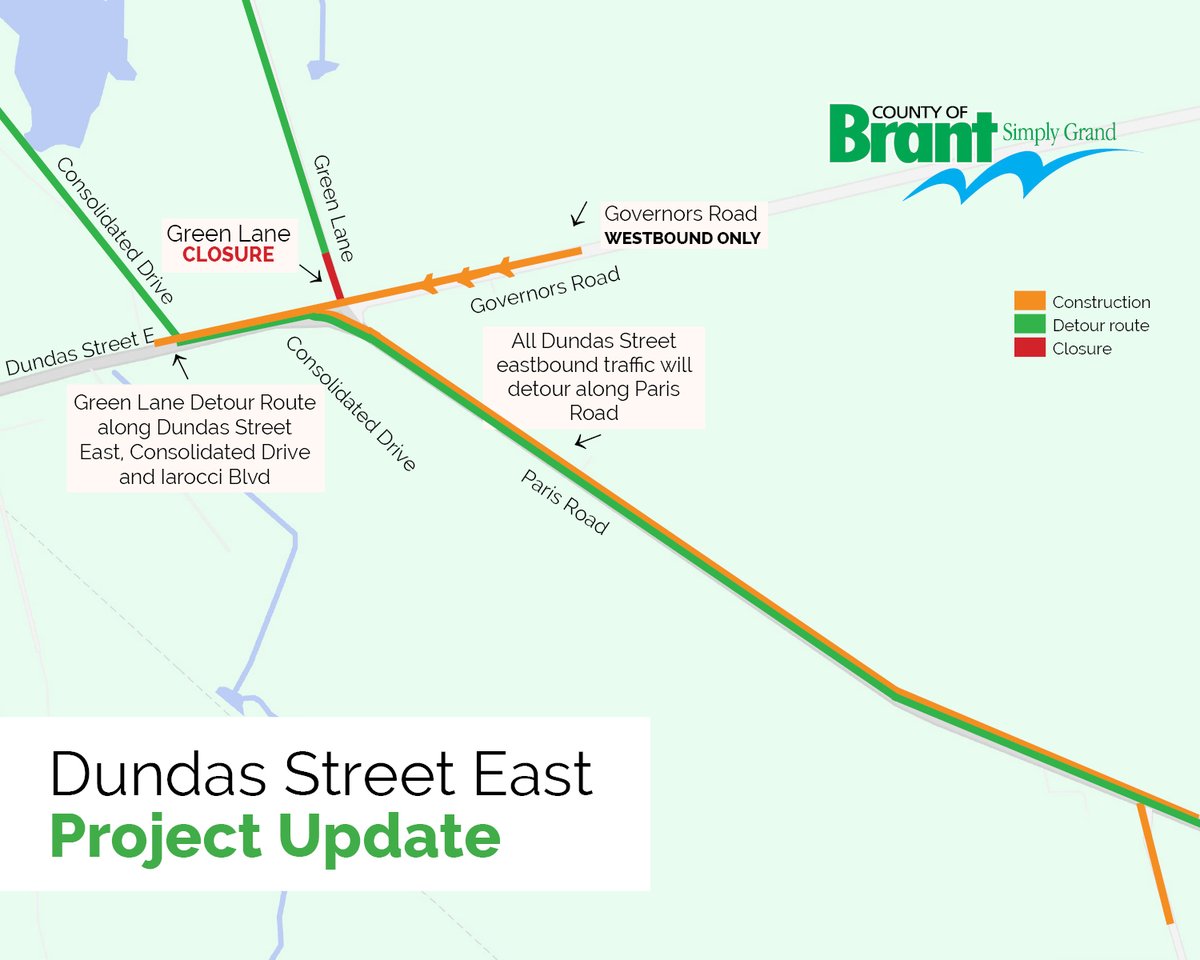 COUNTY OF
Brant
Simply Grand

Consolidated Drive

Green Lane

Green Lane
CLOSURE

Governors Road
WESTBOUND ONLY

Governors Road

Construction
Detour route
Closure

Dundas Street E

Consolidated Drive

All Dundas Street eastbound traffic will detour along Paris Road

Green Lane Detour Route along Dundas Street East, Consolidated Drive and Iarocci Blvd

Paris Road

Dundas Street East
Project Update